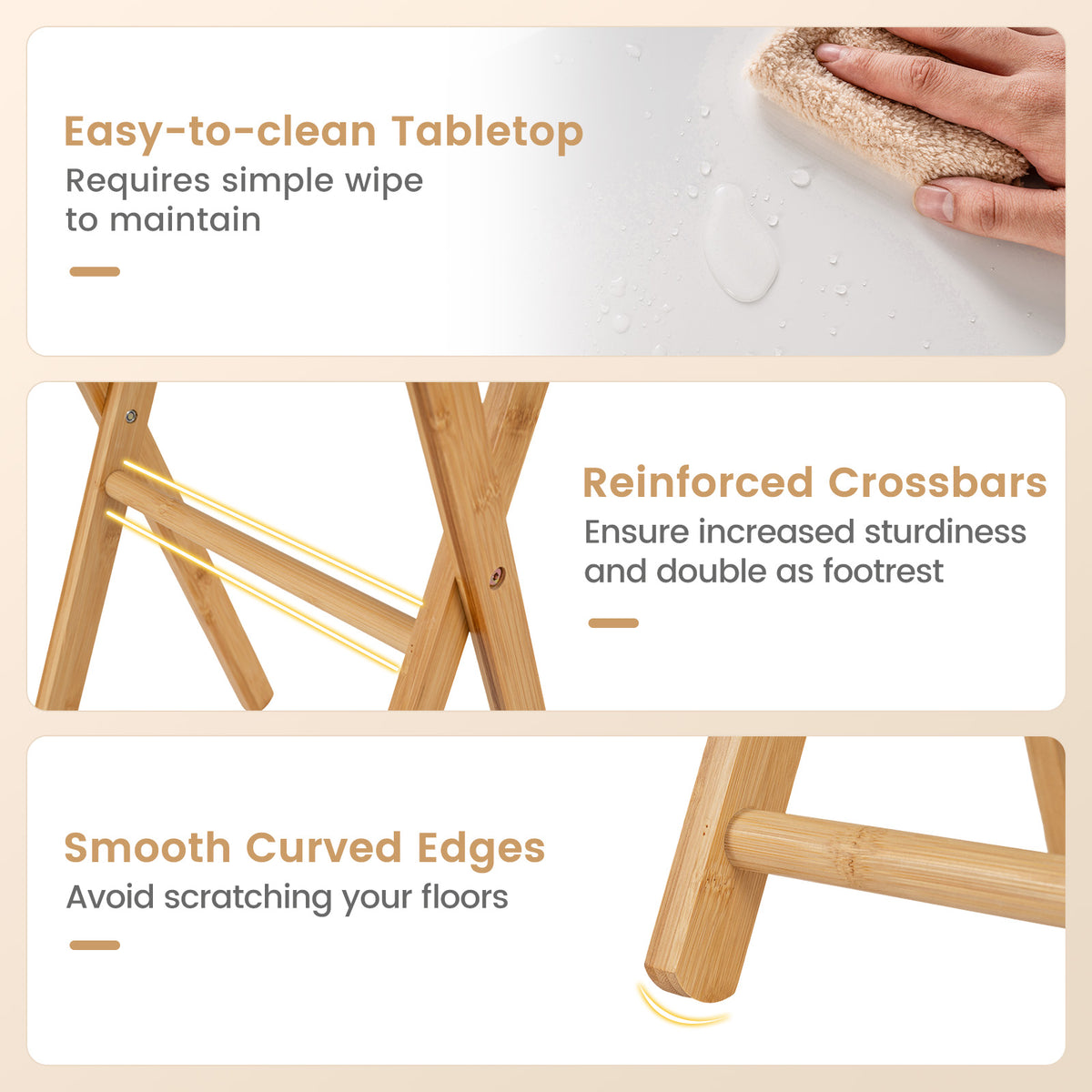 Easy-to-clean Tabletop
Requires simple wipe to maintain

Reinforced Crossbars
Ensure increased sturdiness and double as footrest

Smooth Curved Edges
Avoid scratching your floors